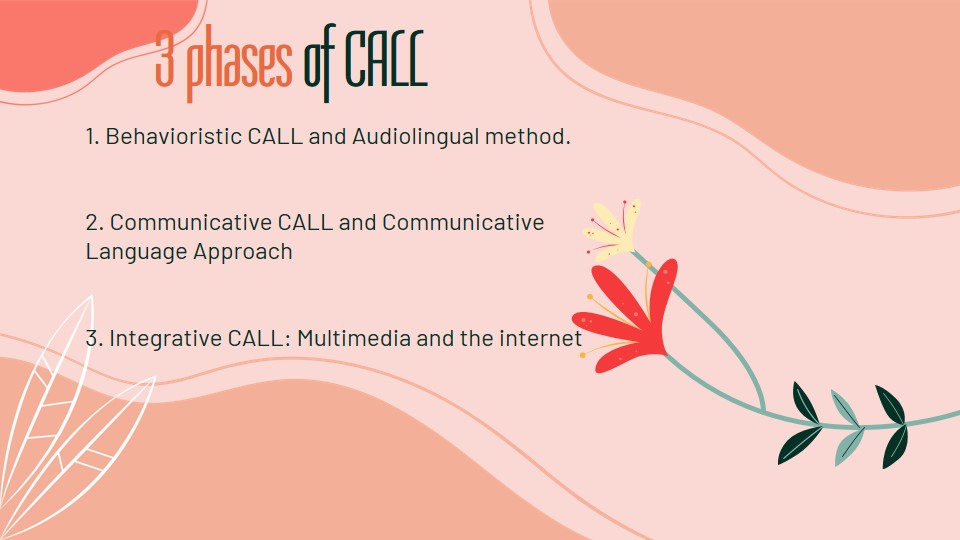 3 phases of CALL

1. Behavioristic CALL and Audiolingual method.

2. Communicative CALL and Communicative Language Approach

3. Integrative CALL: Multimedia and the internet